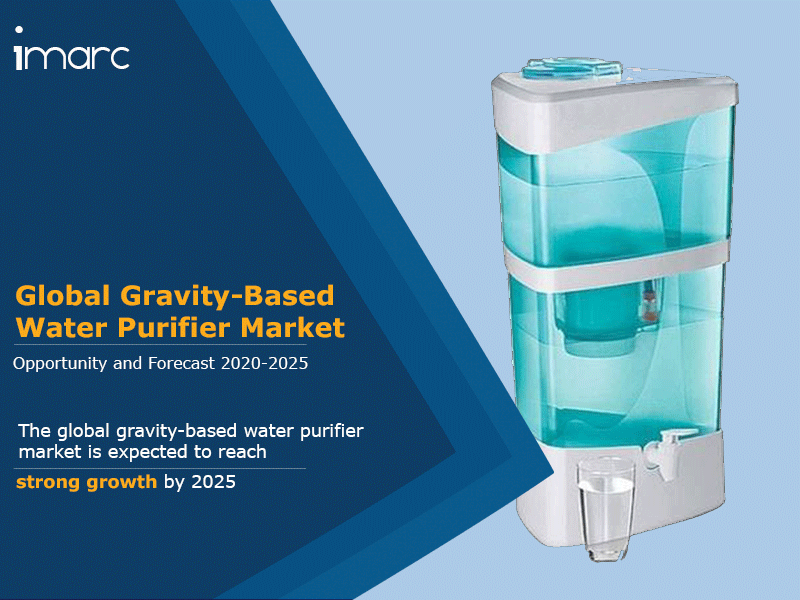 imarc

Global Gravity-Based Water Purifier Market

Opportunity and Forecast 2020-2025

The global gravity-based water purifier market is expected to reach

strong growth by 2025